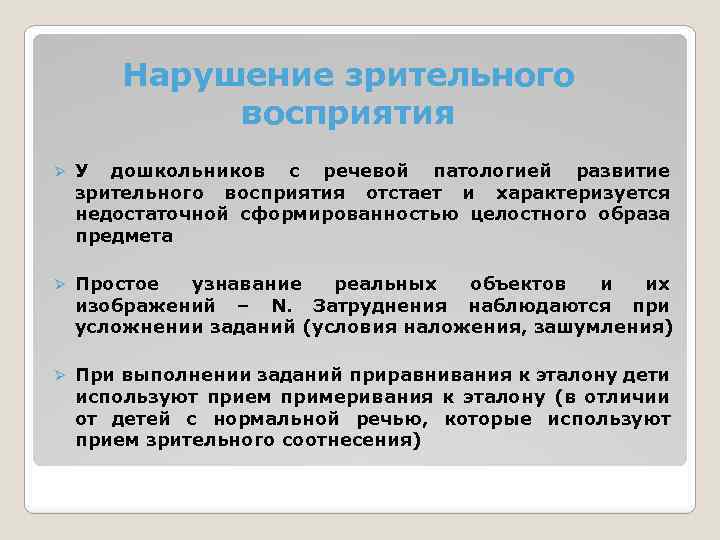 Нарушение зрительного восприятия

У дошкольников с речевой патологией развитие зрительного восприятия отстает и характеризуется недостаточной сформированностью целостного образа предмета

Простое узнавание реальных объектов и их изображений – N. Затруднения наблюдаются при усложнении заданий (условия наложения, зашумления)

При выполнении заданий приравнивания к эталону дети используют прием примеривания к эталону (в отличии от детей с нормальной речью, которые используют прием зрительного соотнесения)